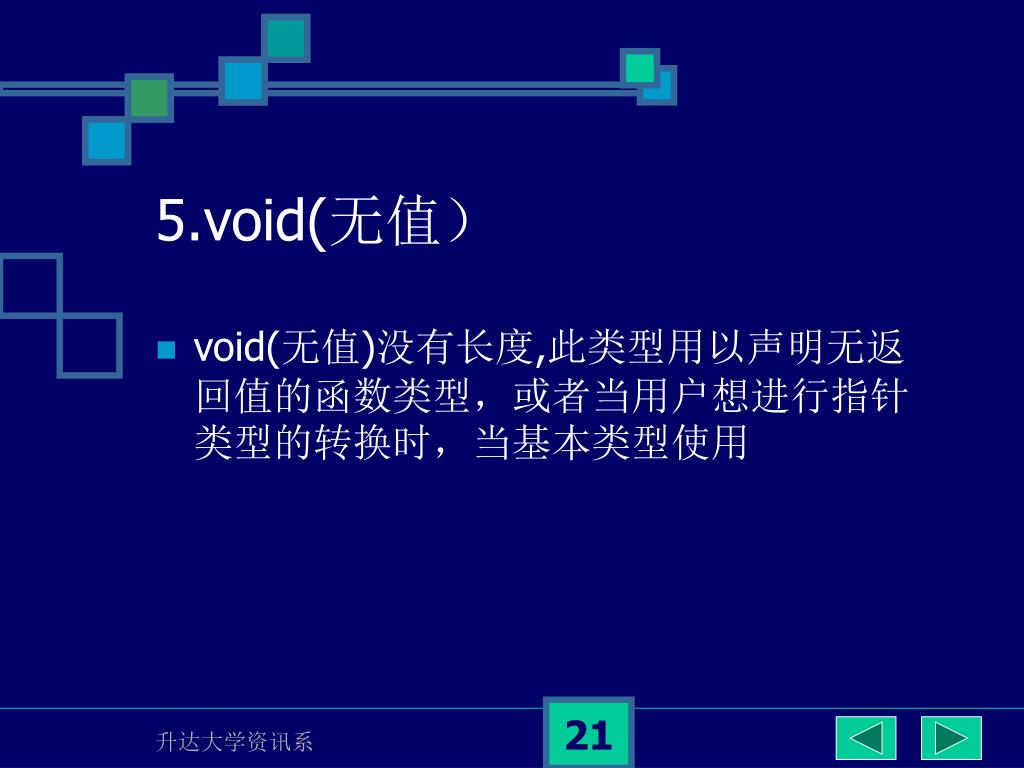 5.void(无值）

void(无值)没有长度,此类型用以声明无返回值的函数类型，或者当用户想进行指针类型的转换时，当基本类型使用

升达大学资讯系

21